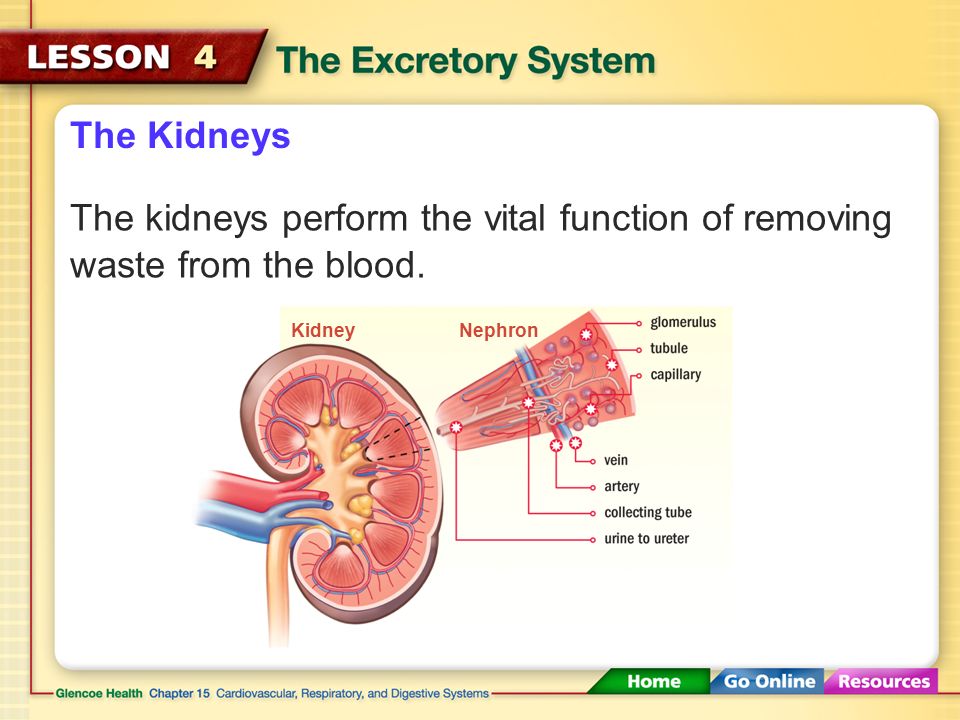 LESSON 4 The Excretory System

The Kidneys

The kidneys perform the vital function of removing waste from the blood.

Kidney

Nephron

glomerulus

tubule

capillary

vein

artery

collecting tube

urine to ureter

Glencoe Health Chapter 15 Cardiovascular, Respiratory, and Digestive Systems

Home

Go Online

Resources